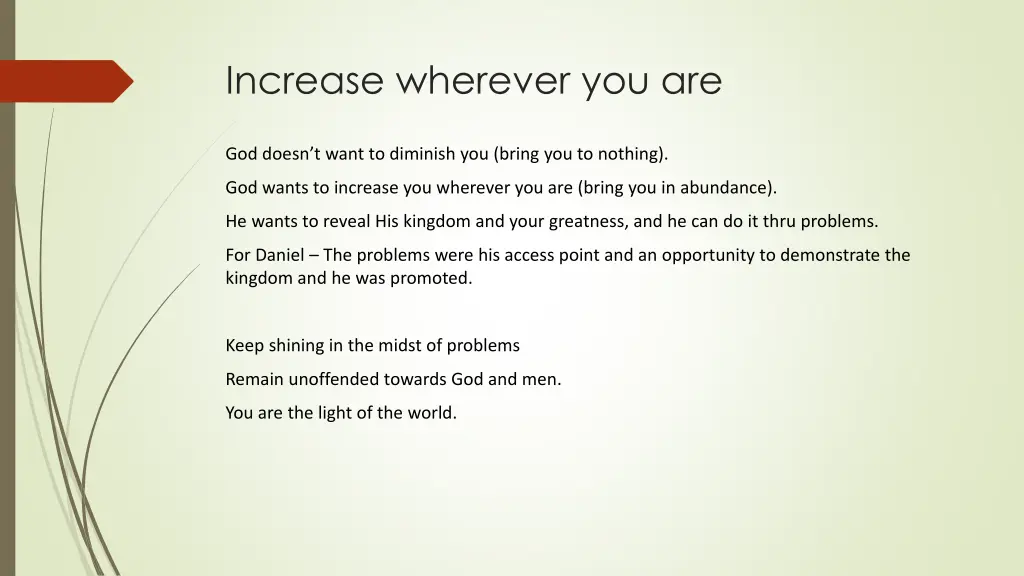 Increase wherever you are

God doesn’t want to diminish you (bring you to nothing).

God wants to increase you wherever you are (bring you in abundance).

He wants to reveal His kingdom and your greatness, and he can do it thru problems.

For Daniel – The problems were his access point and an opportunity to demonstrate the kingdom and he was promoted.

Keep shining in the midst of problems

Remain unoffended towards God and men.

You are the light of the world.